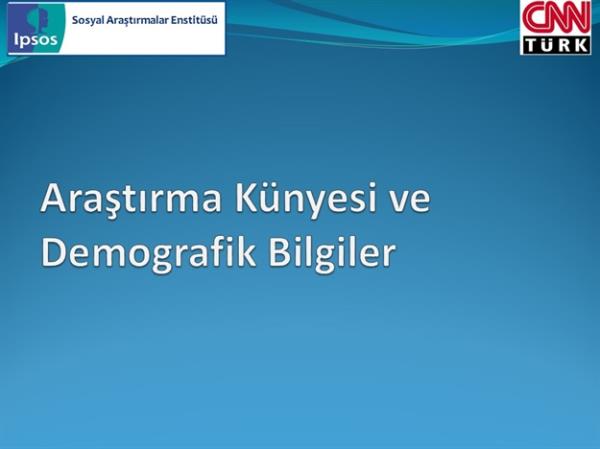 Ipsos Sosyal Araştırmalar Enstitüsü

CNN TÜRK

Araştırma Künyesi ve Demografik Bilgiler